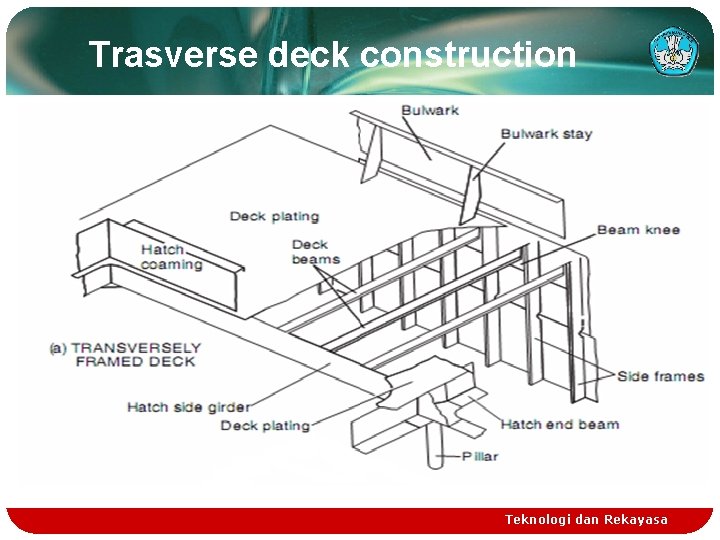 Trasverse deck construction

Bulwark

Bulwark stay

Deck plating

Beam knee

Hatch coaming

Deck beams

(a) TRANSVERSELY FRAMED DECK

Side frames

Hatch side girder

Deck plating

Hatch end beam

Pillar

Teknologi dan Rekayasa